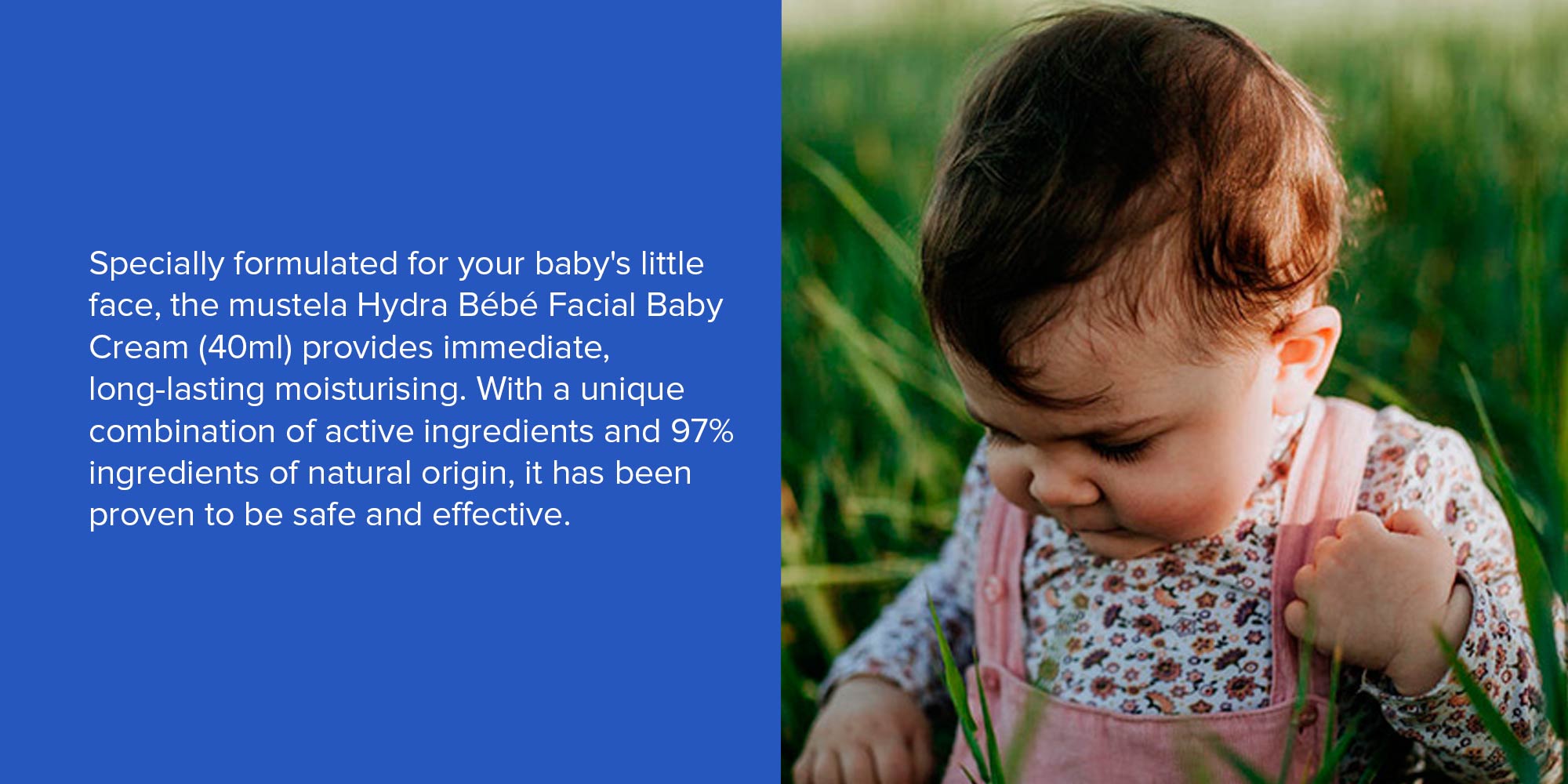 Specially formulated for your baby's little face, the mustela Hydra Bébé Facial Baby Cream (40ml) provides immediate, long-lasting moisturising. With a unique combination of active ingredients and 97% ingredients of natural origin, it has been proven to be safe and effective.